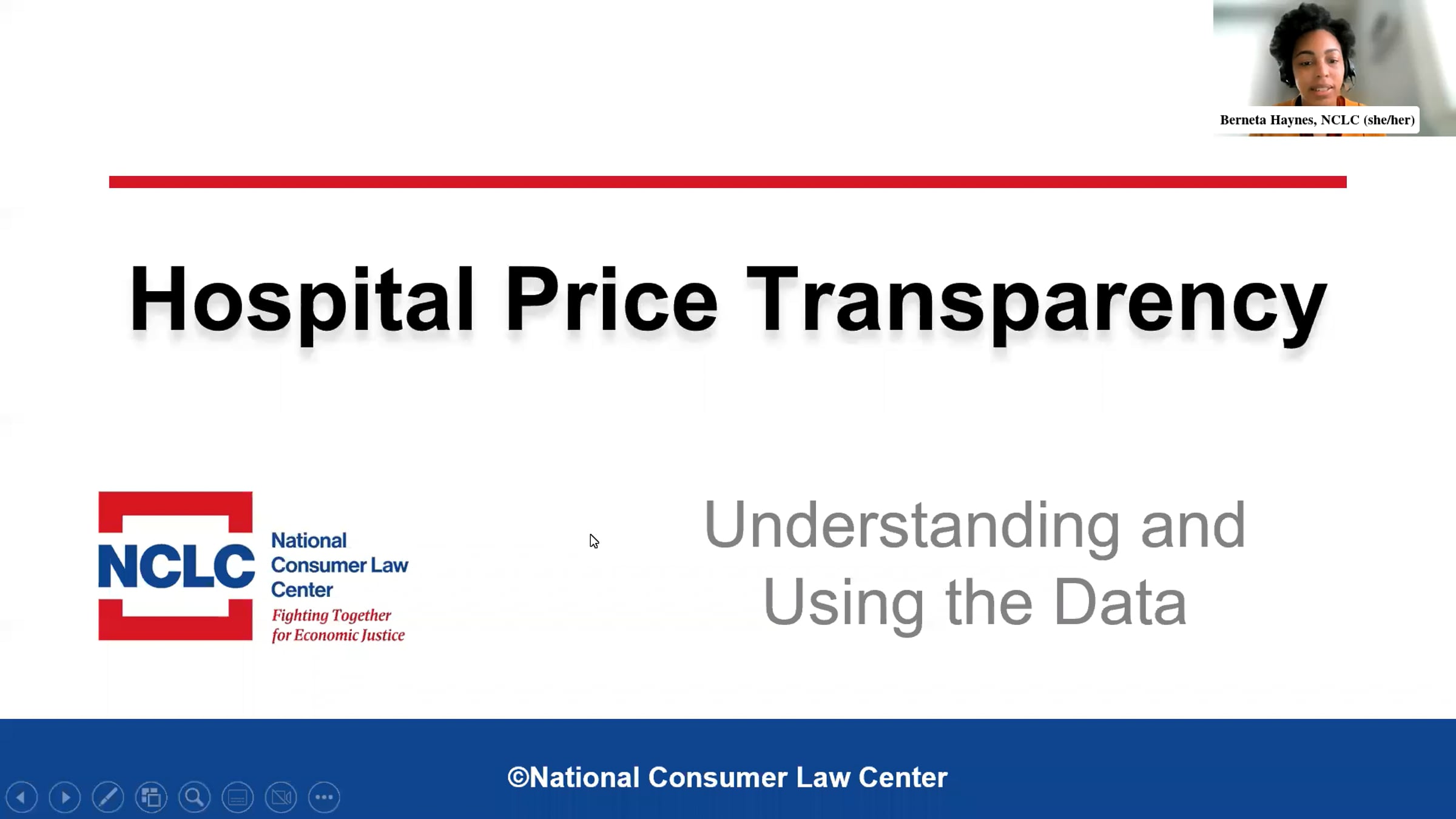 Berneta Haynes, NCLC (she/her)

Hospital Price Transparency

NCLC National Consumer Law Center Fighting Together for Economic Justice

Understanding and Using the Data

©National Consumer Law Center